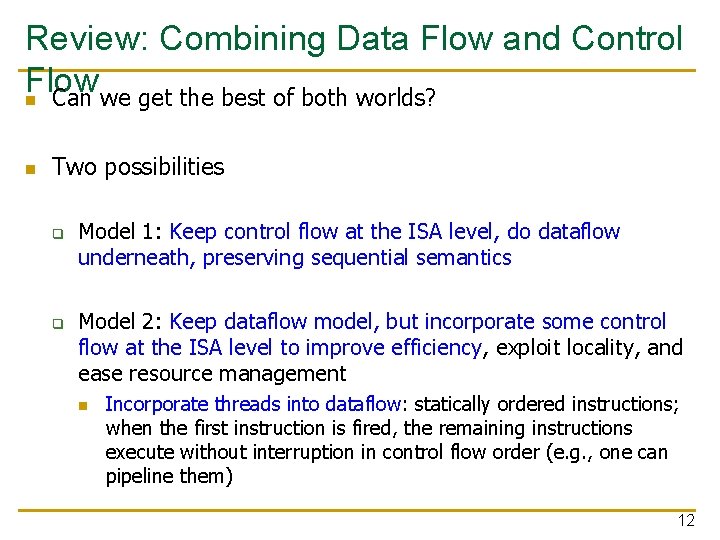 Review: Combining Data Flow and Control Flow

Can we get the best of both worlds?

Two possibilities

Model 1: Keep control flow at the ISA level, do dataflow underneath, preserving sequential semantics

Model 2: Keep dataflow model, but incorporate some control flow at the ISA level to improve efficiency, exploit locality, and ease resource management

Incorporate threads into dataflow: statically ordered instructions; when the first instruction is fired, the remaining instructions execute without interruption in control flow order (e.g., one can pipeline them)

12